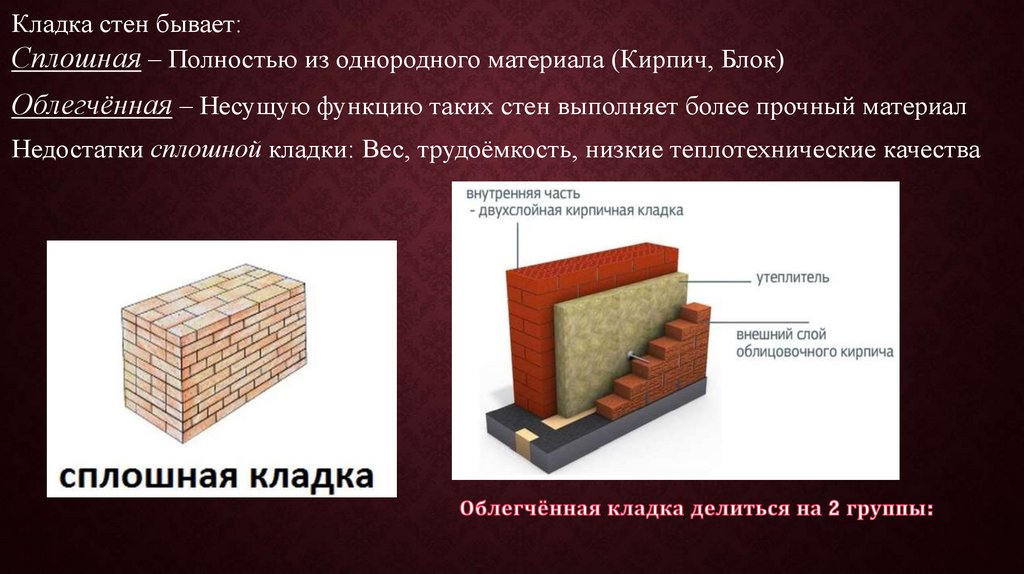 Кладка стен бывает:
Сплошная – Полностью из однородного материала (Кирпич, Блок)
Облегчённая – Несущую функцию таких стен выполняет более прочный материал
Недостатки сплошной кладки: Вес, трудоёмкость, низкие теплотехнические качества

сплошная кладка

внутренняя часть
- двухслойная кирпичная кладка

утеплитель

внешний слой
облицовочного кирпича

Облегчённая кладка делиться на 2 группы: